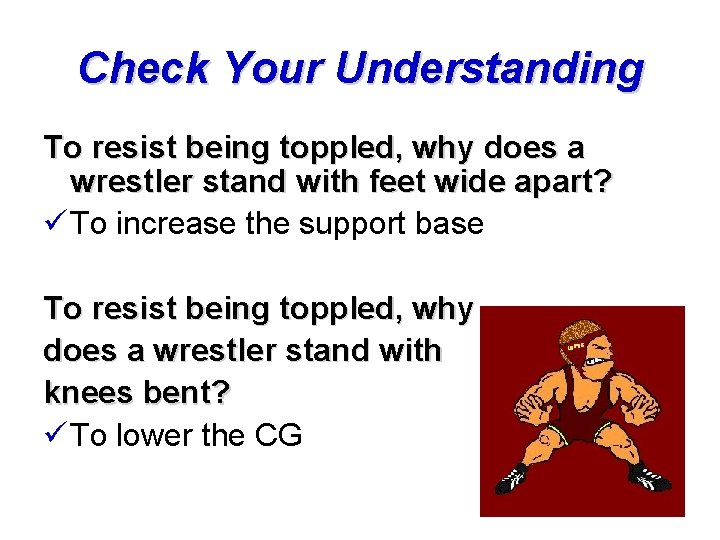 Check Your Understanding

To resist being toppled, why does a wrestler stand with feet wide apart?

✓ To increase the support base

To resist being toppled, why does a wrestler stand with knees bent?

✓ To lower the CG